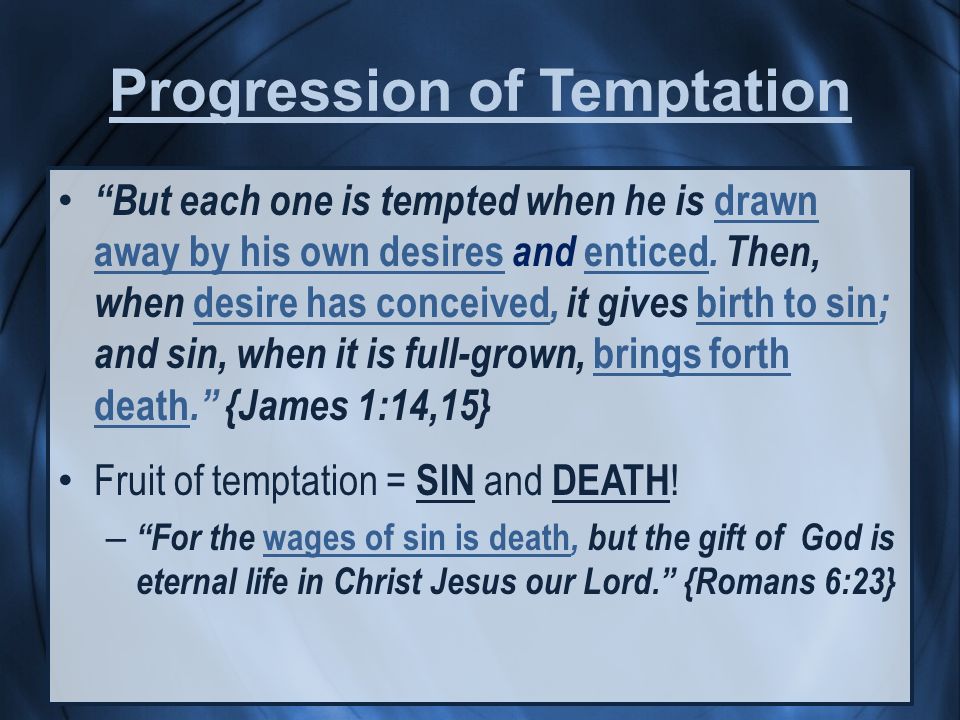 Progression of Temptation

• “But each one is tempted when he is drawn away by his own desires and enticed. Then, when desire has conceived, it gives birth to sin; and sin, when it is full-grown, brings forth death.” {James 1:14,15}

• Fruit of temptation = SIN and DEATH!

– “For the wages of sin is death, but the gift of God is eternal life in Christ Jesus our Lord.” {Romans 6:23}